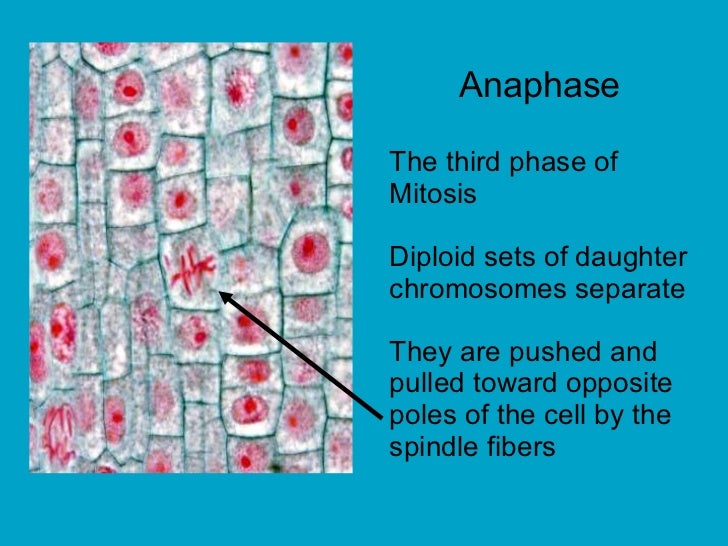 Anaphase

The third phase of Mitosis

Diploid sets of daughter chromosomes separate

They are pushed and pulled toward opposite poles of the cell by the spindle fibers